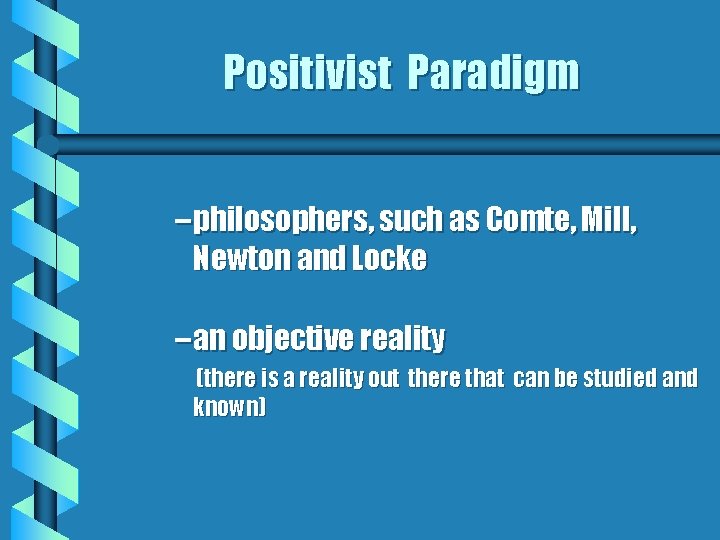 Positivist Paradigm

–philosophers, such as Comte, Mill, Newton and Locke

–an objective reality

(there is a reality out there that can be studied and known)